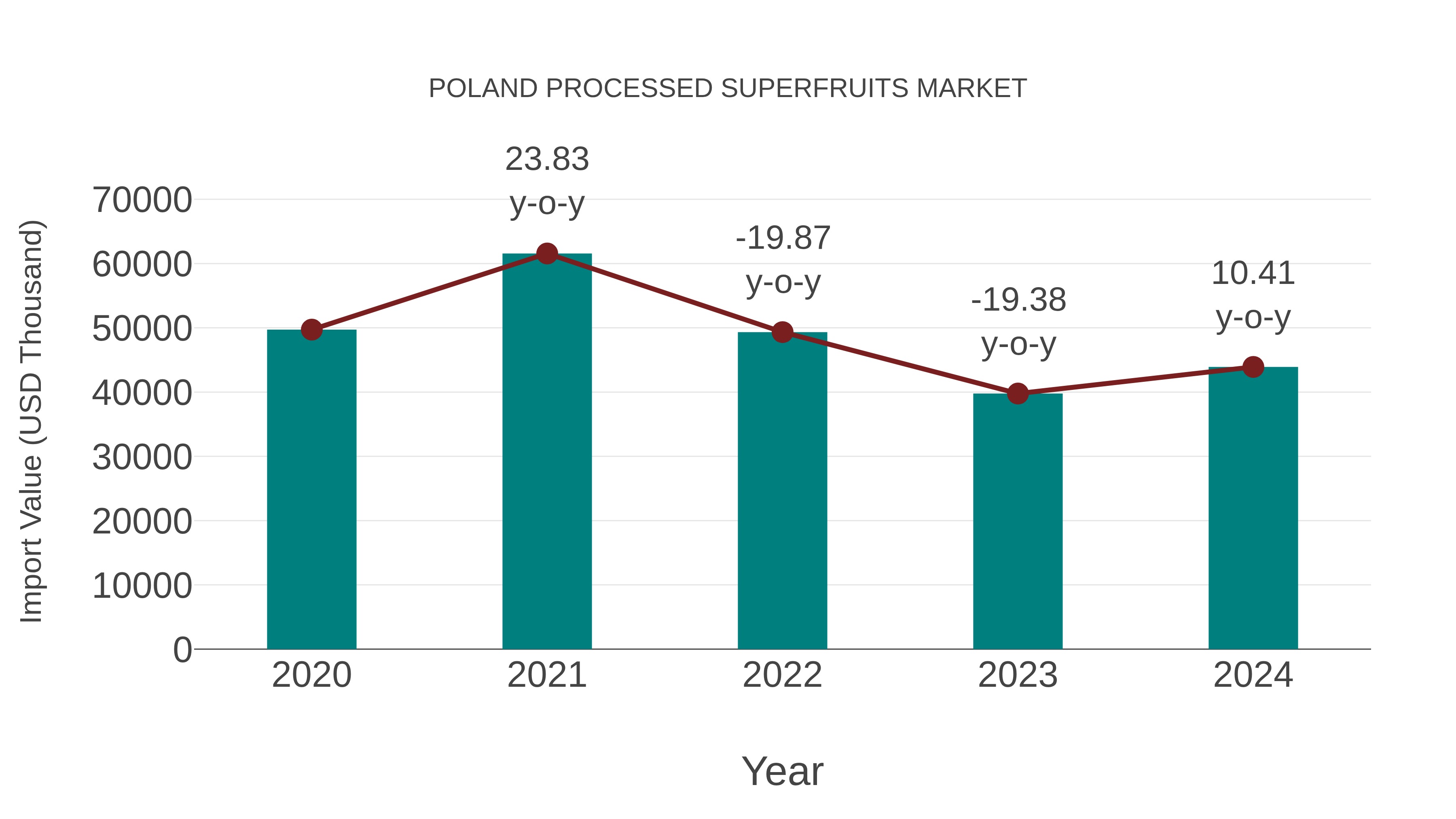 POLAND PROCESSED SUPERFRUITS MARKET

Import Value (USD Thousand)

70000
60000
50000
40000
30000
20000
10000
0

23.83 y-o-y
-19.87 y-o-y
-19.38 y-o-y
10.41 y-o-y

2020
2021
2022
2023
2024

Year